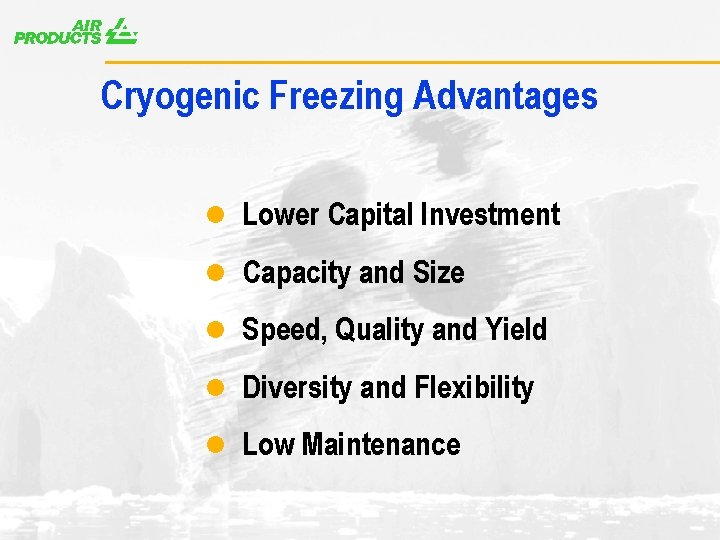 AIR PRODUCTS

Cryogenic Freezing Advantages

- Lower Capital Investment
- Capacity and Size
- Speed, Quality and Yield
- Diversity and Flexibility
- Low Maintenance